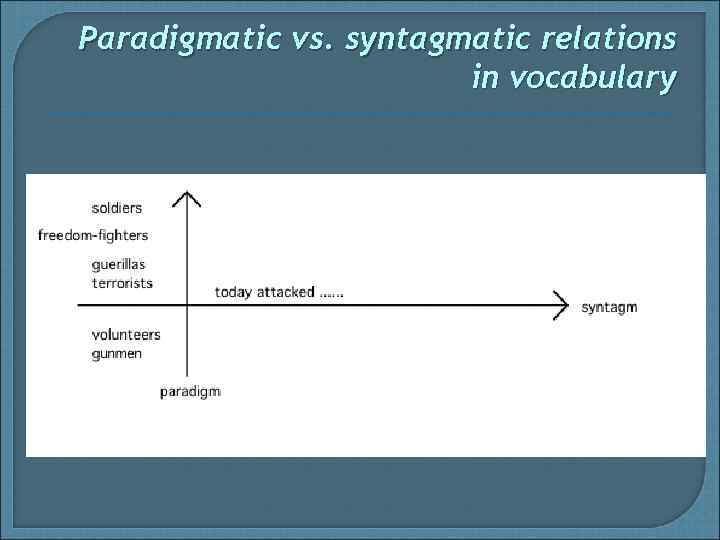 Paradigmatic vs. syntagmatic relations in vocabulary

soldiers
freedom-fighters
guerillas
terrorists
today attacked ......
syntagm
volunteers
gunmen
paradigm